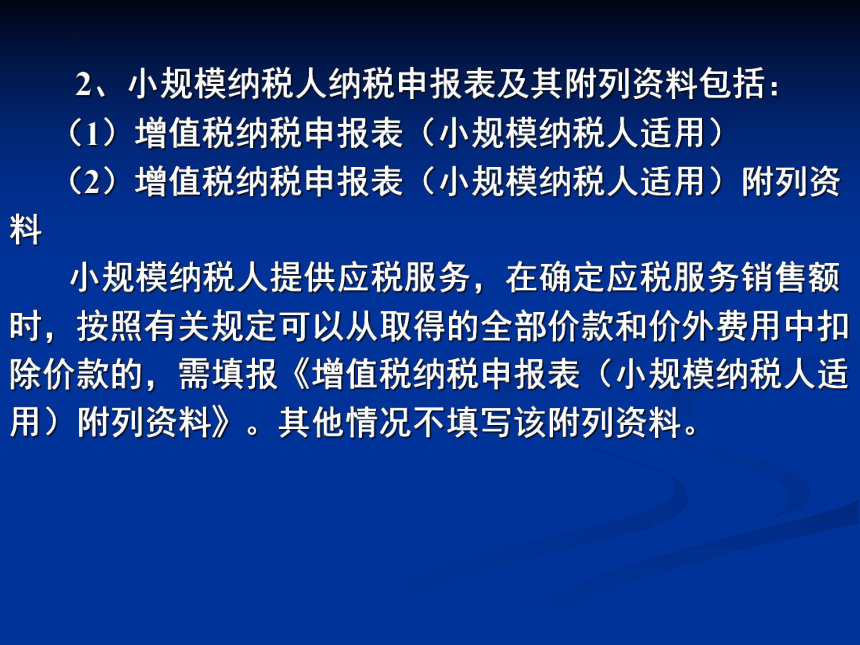 2、小规模纳税人纳税申报表及其附列资料包括：

（1）增值税纳税申报表（小规模纳税人适用）

（2）增值税纳税申报表（小规模纳税人适用）附列资料

小规模纳税人提供应税服务，在确定应税服务销售额时，按照有关规定可以从取得的全部价款和价外费用中扣除价款的，需填报《增值税纳税申报表（小规模纳税人适用）附列资料》。其他情况不填写该附列资料。